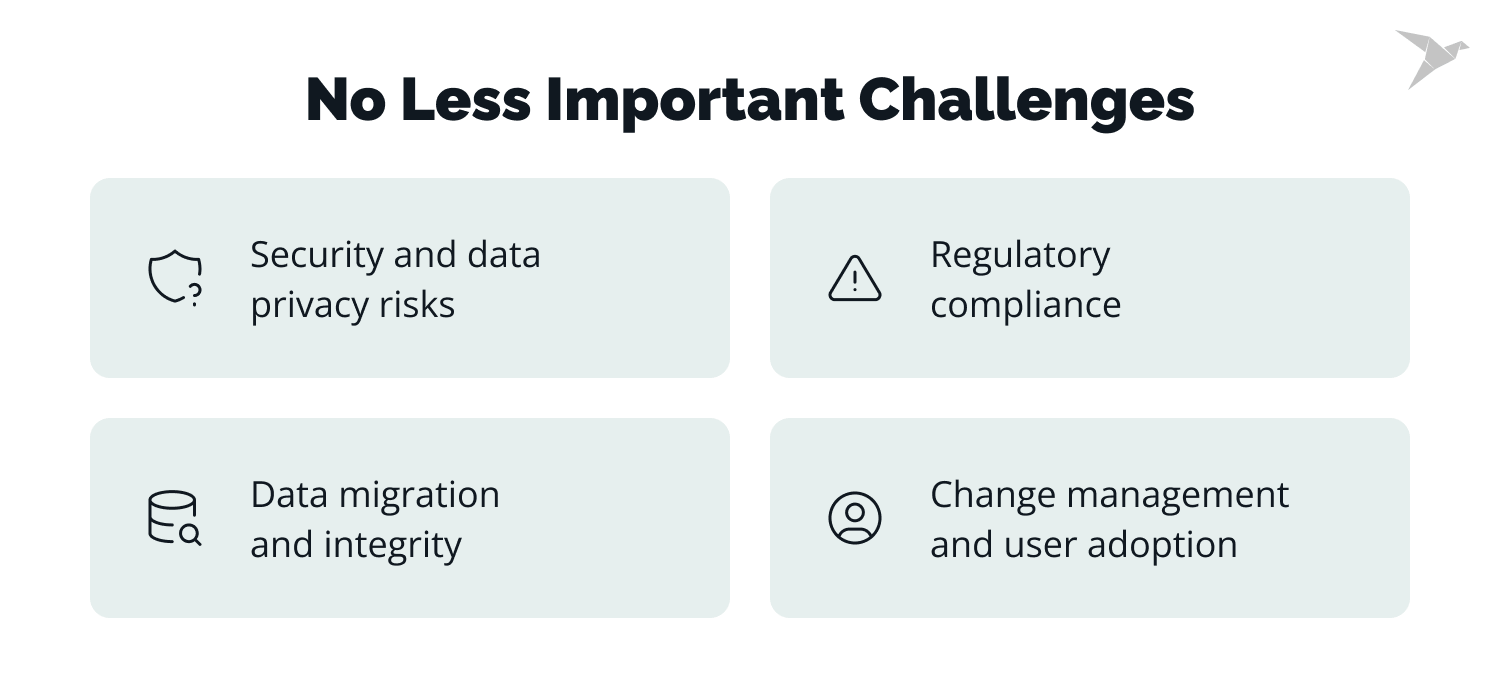 No Less Important Challenges

Security and data privacy risks

Regulatory compliance

Data migration and integrity

Change management and user adoption